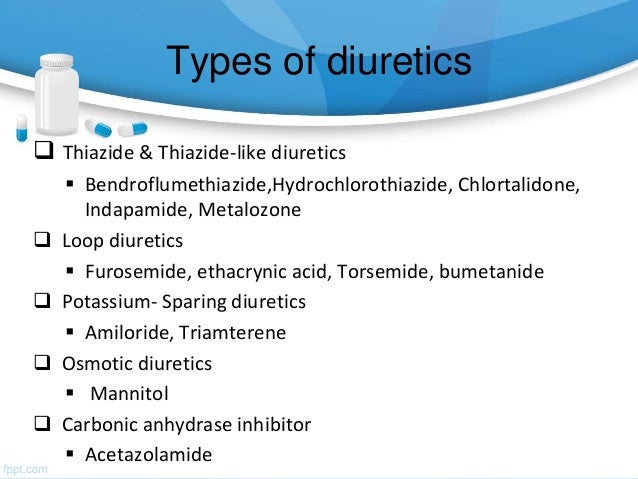 Types of diuretics

❑ Thiazide & Thiazide-like diuretics

▪ Bendroflumethiazide,Hydrochlorothiazide, Chlortalidone, Indapamide, Metalozone

❑ Loop diuretics

▪ Furosemide, ethacrynic acid, Torsemide, bumetanide

❑ Potassium- Sparing diuretics

▪ Amiloride, Triamterene

❑ Osmotic diuretics

▪ Mannitol

❑ Carbonic anhydrase inhibitor

▪ Acetazolamide

fppt.com